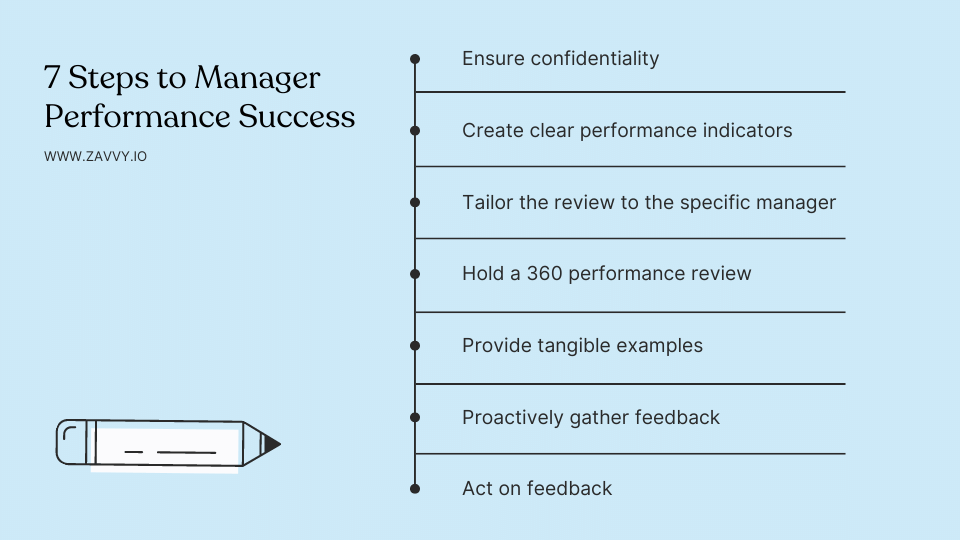 7 Steps to Manager Performance Success

WWW.ZAVVY.IO

Ensure confidentiality

Create clear performance indicators

Tailor the review to the specific manager

Hold a 360 performance review

Provide tangible examples

Proactively gather feedback

Act on feedback